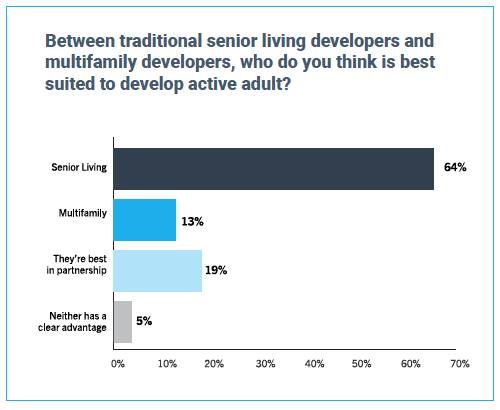 Between traditional senior living developers and multifamily developers, who do you think is best suited to develop active adult?

Senior Living
64%

Multifamily
13%

They're best in partnership
19%

Neither has a clear advantage
5%

0% 10% 20% 30% 40% 50% 60% 70%